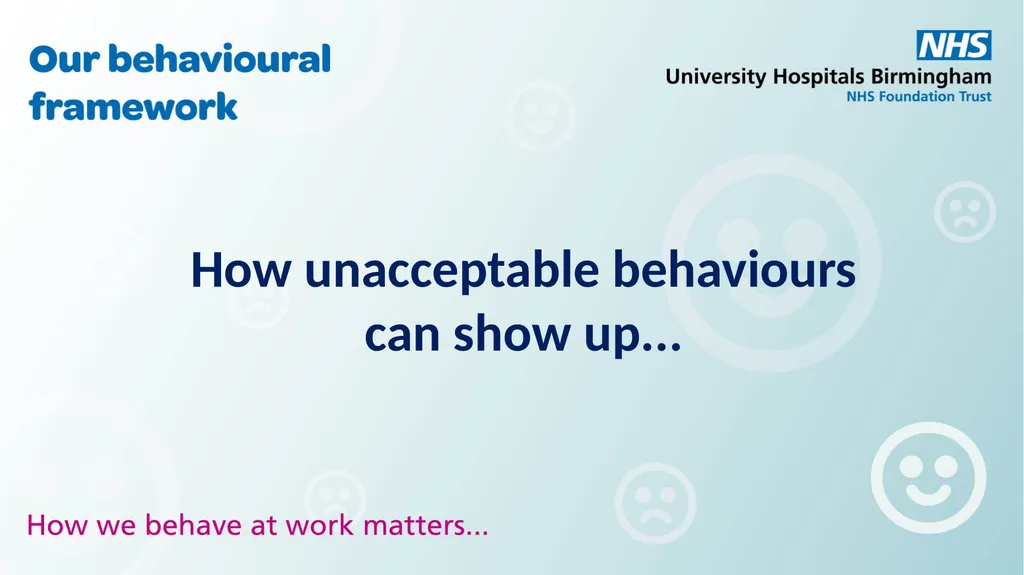 Our behavioural framework

NHS
University Hospitals Birmingham
NHS Foundation Trust

How unacceptable behaviours can show up...

How we behave at work matters...